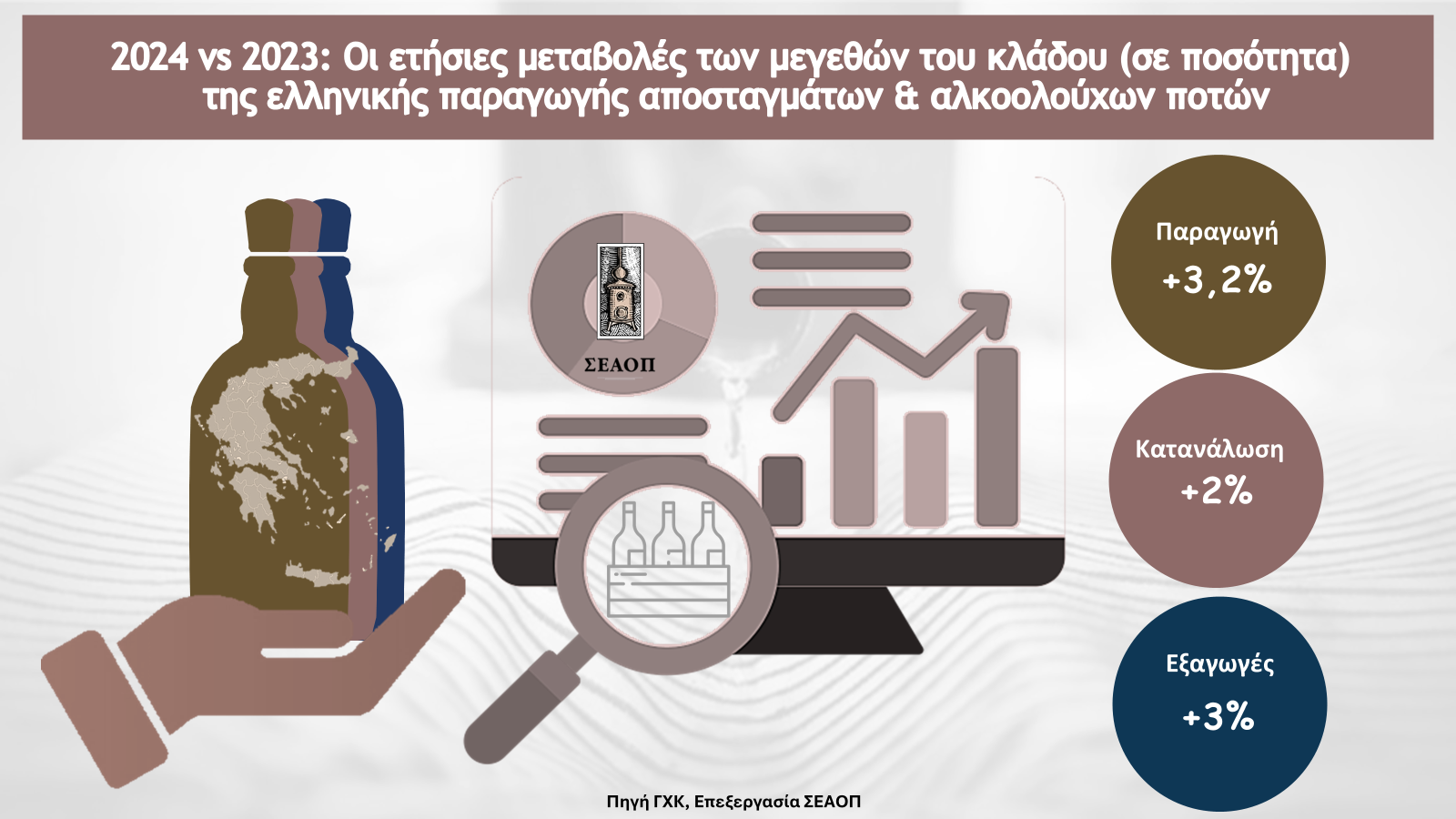 2024 vs 2023: Οι ετήσιες μεταβολές των μεγεθών του κλάδου (σε ποσότητα) της ελληνικής παραγωγής αποσταγμάτων & αλκοολούχων ποτών

ΣΕΑΟΠ

Παραγωγή
+3,2%

Κατανάλωση
+2%

Εξαγωγές
+3%

Πηγή ΓΧΚ, Επεξεργασία ΣΕΑΟΠ